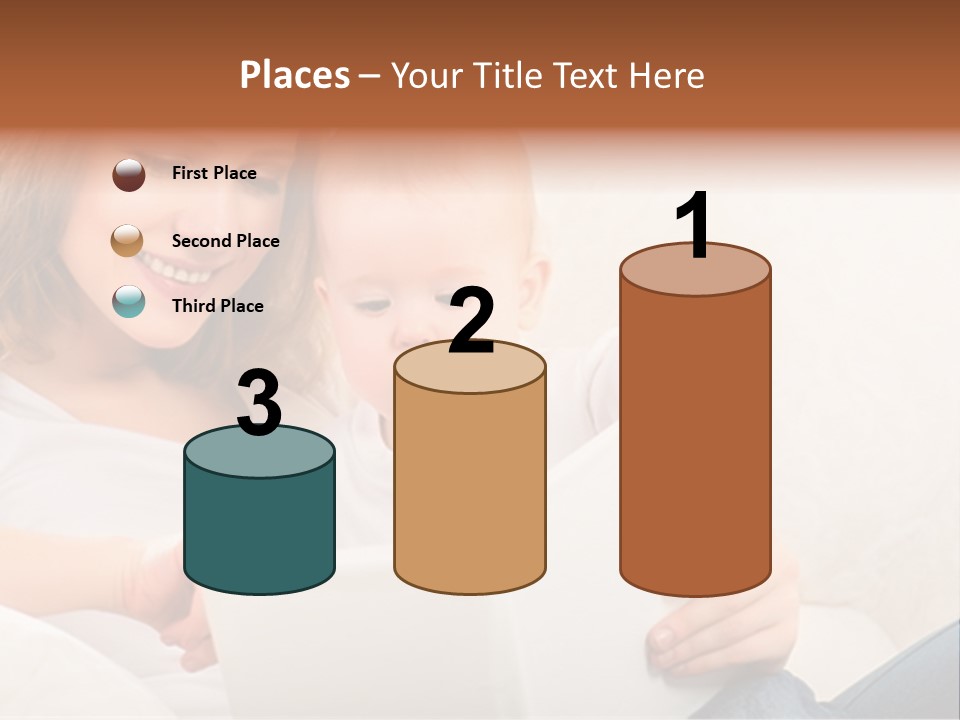 Places – Your Title Text Here

First Place

Second Place

Third Place

3

2

1